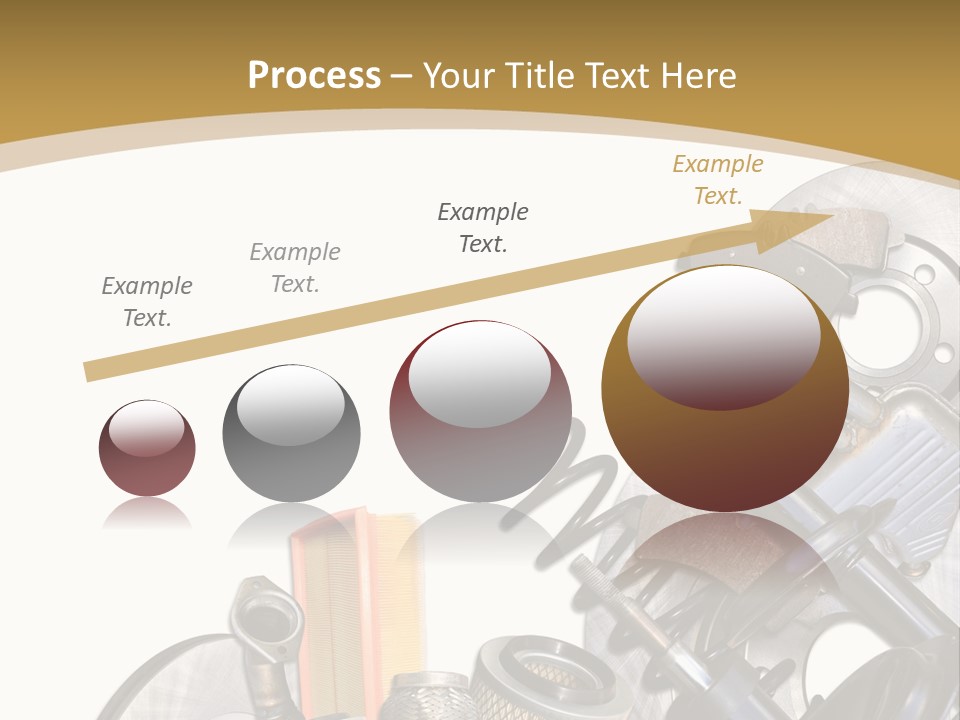 Process – Your Title Text Here

Example Text.

Example Text.

Example Text.

Example Text.